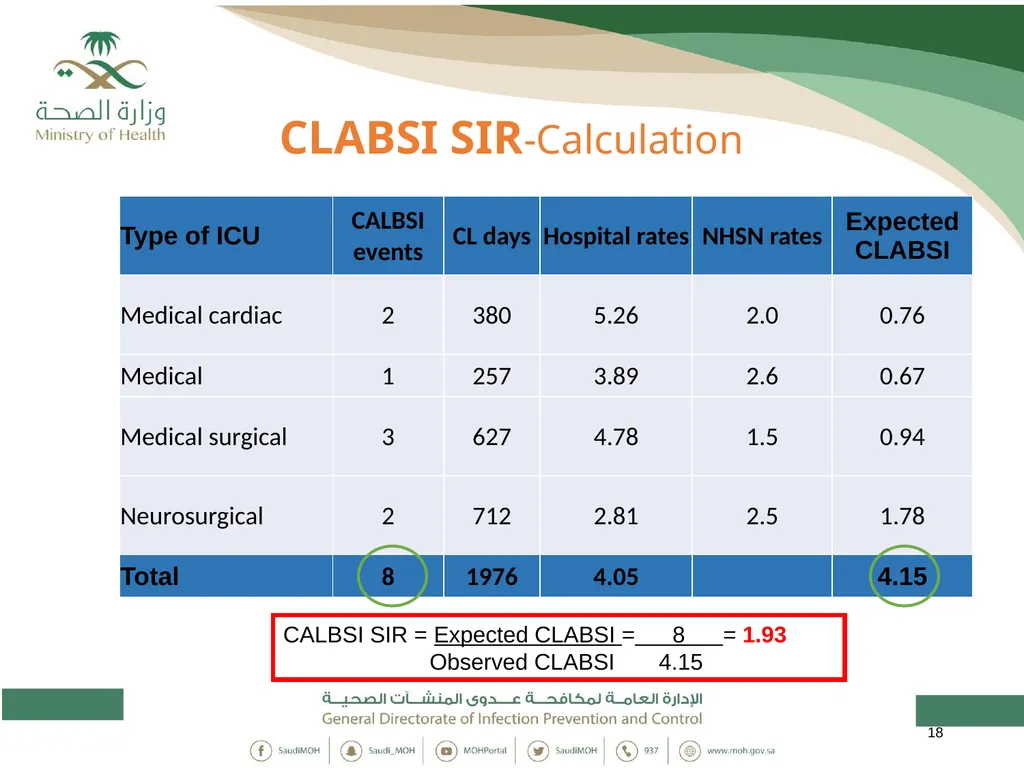 وزارة الصحة
Ministry of Health

CLABSI SIR-Calculation

| Type of ICU | CALBSI events | CL days | Hospital rates | NHSN rates | Expected CLABSI |
|---|---|---|---|---|---|
| Medical cardiac | 2 | 380 | 5.26 | 2.0 | 0.76 |
| Medical | 1 | 257 | 3.89 | 2.6 | 0.67 |
| Medical surgical | 3 | 627 | 4.78 | 1.5 | 0.94 |
| Neurosurgical | 2 | 712 | 2.81 | 2.5 | 1.78 |
| Total | 8 | 1976 | 4.05 | | 4.15 |

CALBSI SIR = Expected CLABSI = 8 = 1.93
Observed CLABSI 4.15

الإدارة العامة لمكافحة عدوى المنشآت الصحية
General Directorate of Infection Prevention and Control

18

SaudiMOH Saudi_MOH MOHPortal SaudiMOH 937 www.moh.gov.sa